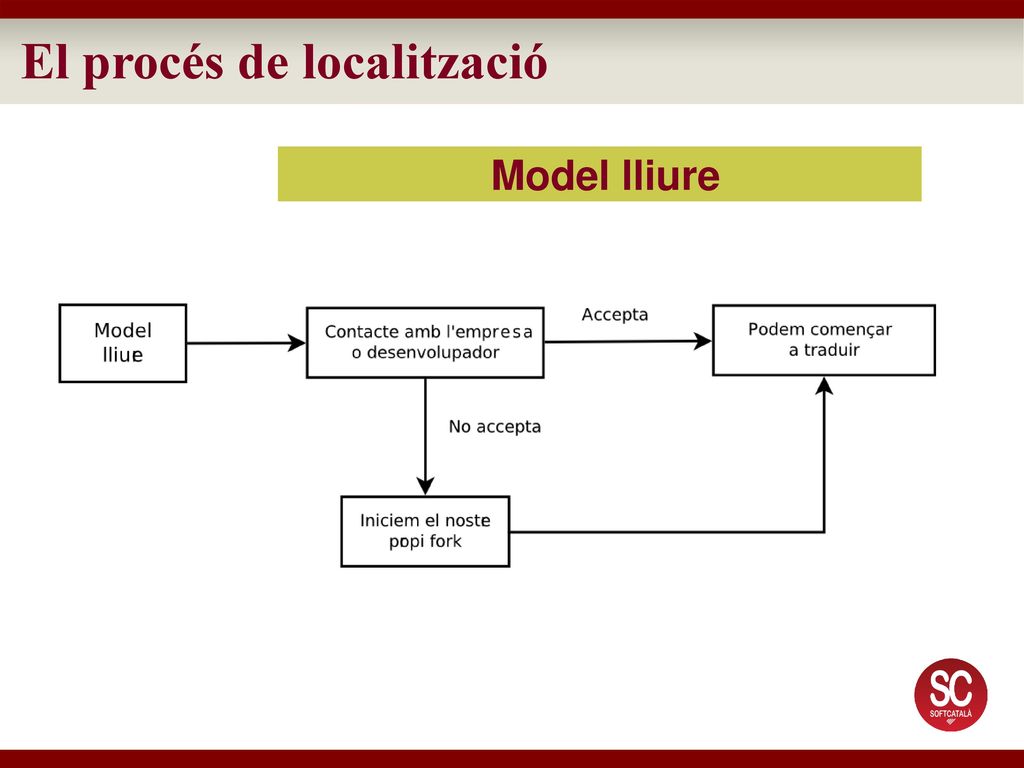 El procés de localització

Model lliure

Model lliue

Contacte amb l'empresa o desenvolupador

Accepta

Podem començar a traduir

No accepta

Iniciem el noste popi fork

SC
SOFTCATALÀ